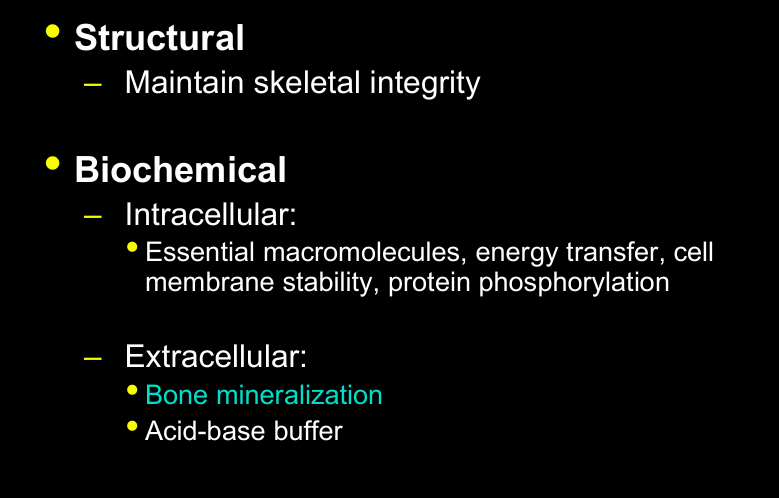 • Structural
– Maintain skeletal integrity

• Biochemical
– Intracellular:
• Essential macromolecules, energy transfer, cell membrane stability, protein phosphorylation

– Extracellular:
• Bone mineralization
• Acid-base buffer